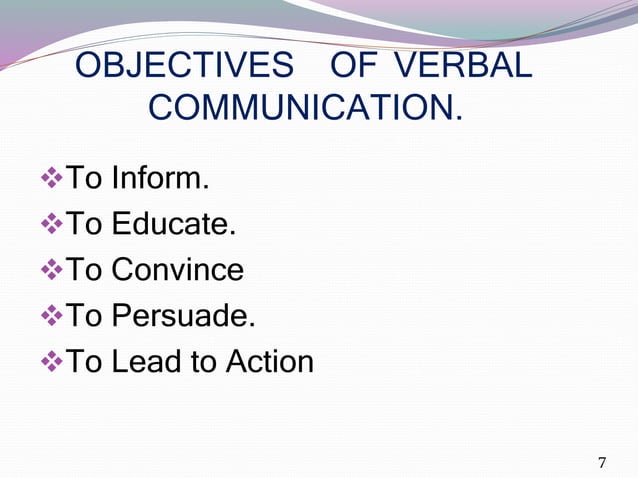 OBJECTIVES OF VERBAL COMMUNICATION.

❖To Inform.
❖To Educate.
❖To Convince
❖To Persuade.
❖To Lead to Action

7